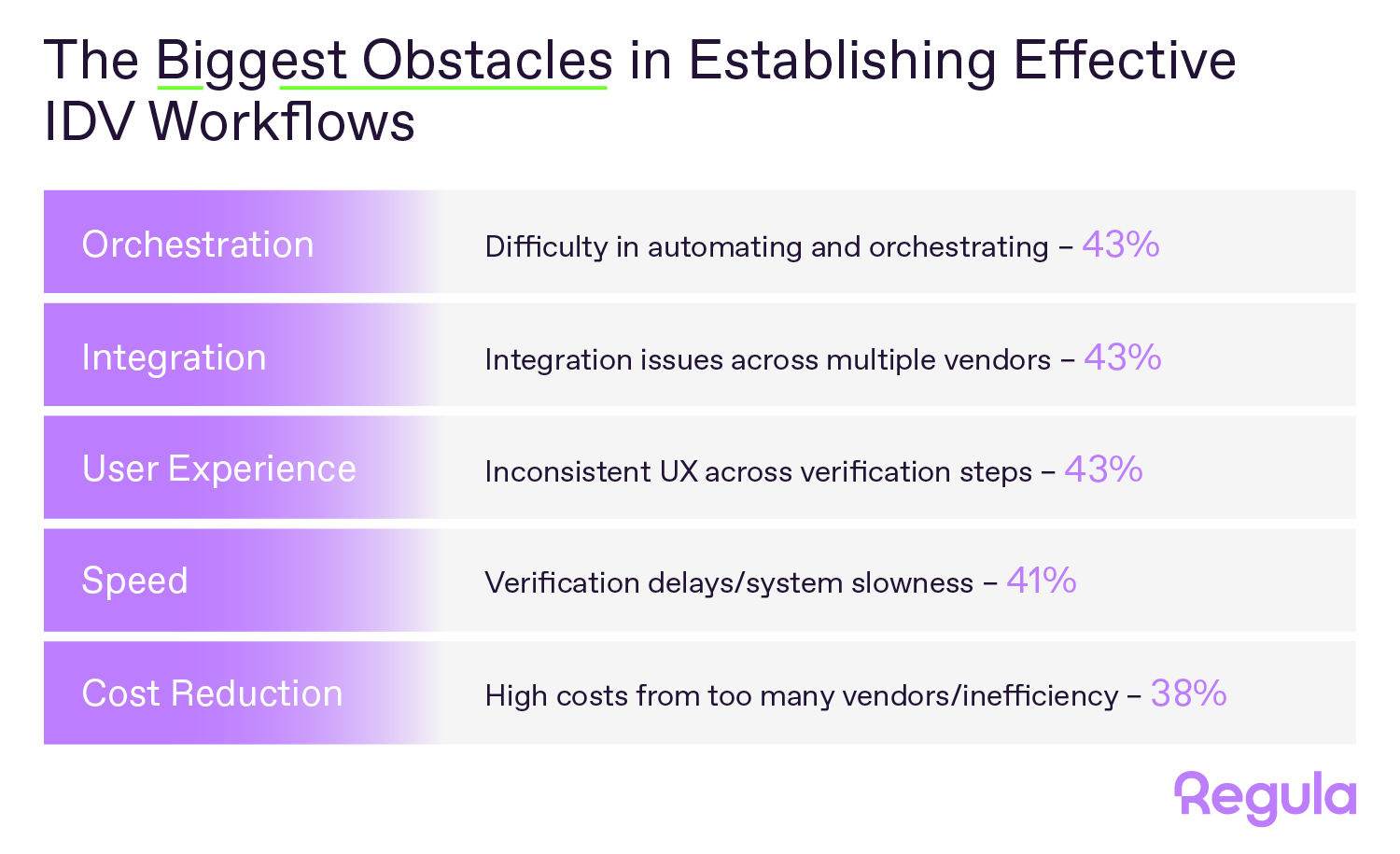 The Biggest Obstacles in Establishing Effective IDV Workflows

| Orchestration | Difficulty in automating and orchestrating – 43% |
|---|---|
| Integration | Integration issues across multiple vendors – 43% |
| User Experience | Inconsistent UX across verification steps – 43% |
| Speed | Verification delays/system slowness – 41% |
| Cost Reduction | High costs from too many vendors/inefficiency – 38% |

Regula